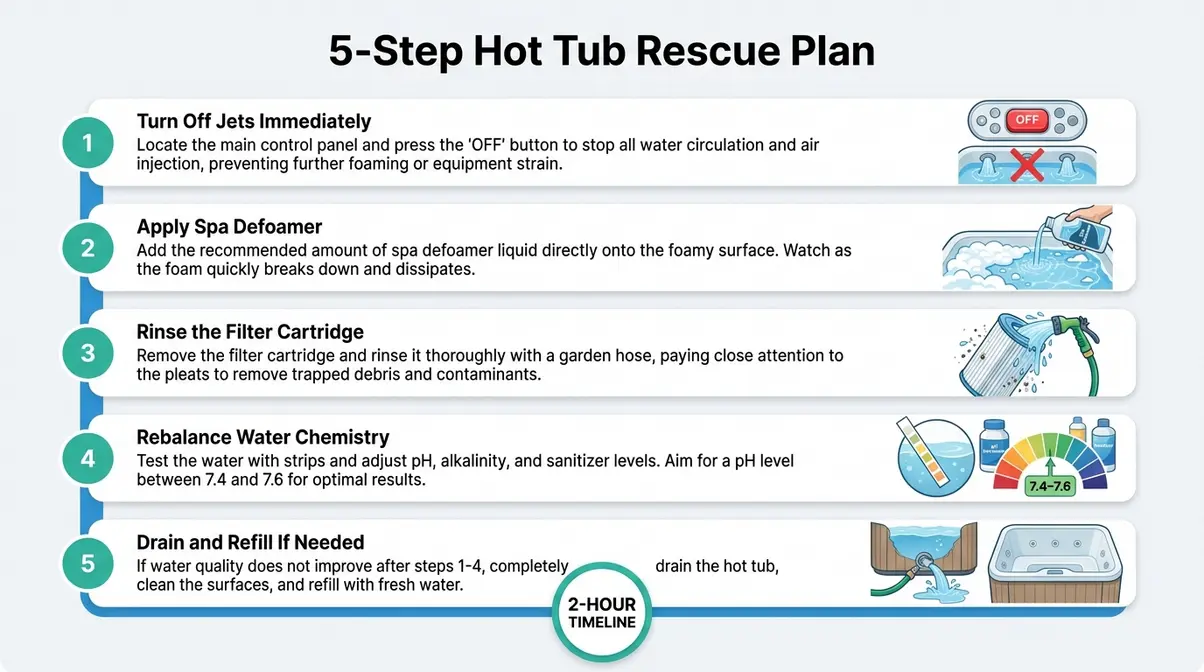 5-Step Hot Tub Rescue Plan

1

Turn Off Jets Immediately

Locate the main control panel and press the 'OFF' button to stop all water circulation and air injection, preventing further foaming or equipment strain.

OFF

2

Apply Spa Defoamer

Add the recommended amount of spa defoamer liquid directly onto the foamy surface. Watch as the foam quickly breaks down and dissipates.

3

Rinse the Filter Cartridge

Remove the filter cartridge and rinse it thoroughly with a garden hose, paying close attention to the pleats to remove trapped debris and contaminants.

4

Rebalance Water Chemistry

Test the water with strips and adjust pH, alkalinity, and sanitizer levels. Aim for a pH level between 7.4 and 7.6 for optimal results.

7.4–7.6

5

Drain and Refill If Needed

If water quality does not improve after steps 1-4, completely drain the hot tub, clean the surfaces, and refill with fresh water.

2-HOUR TIMELINE